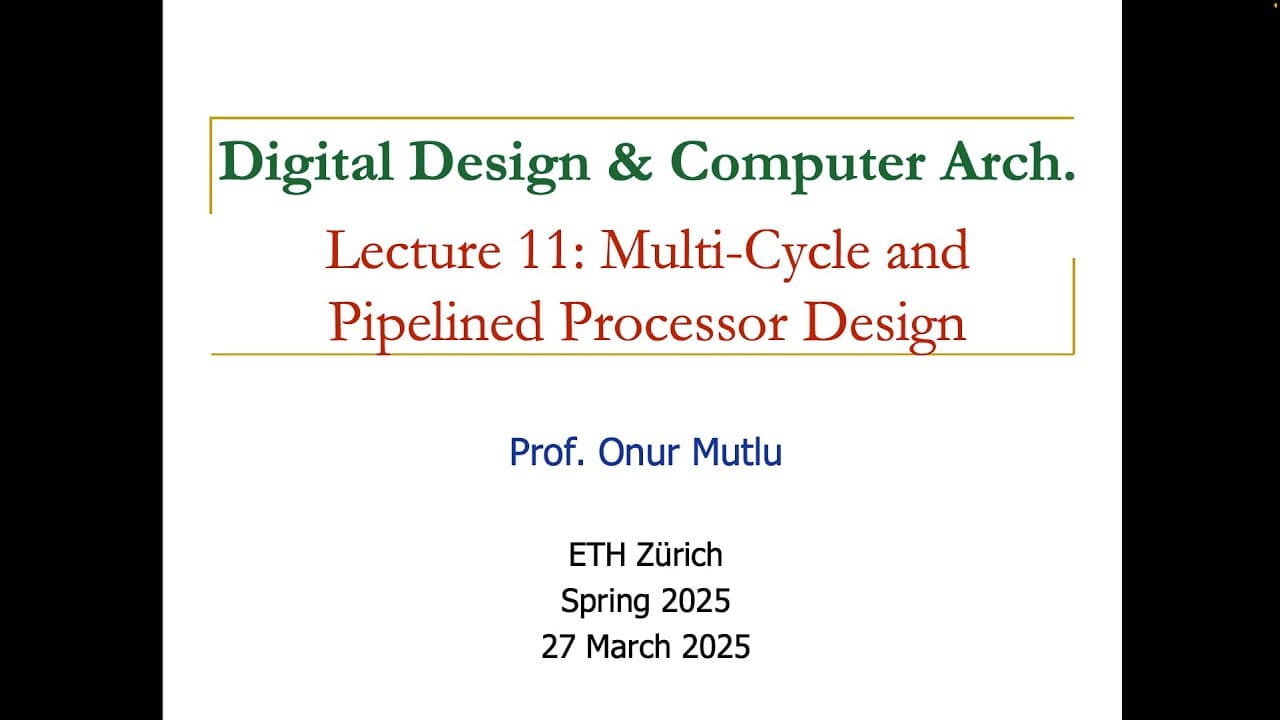 Digital Design & Computer Arch.

Lecture 11: Multi-Cycle and Pipelined Processor Design

Prof. Onur Mutlu

ETH Zürich
Spring 2025
27 March 2025